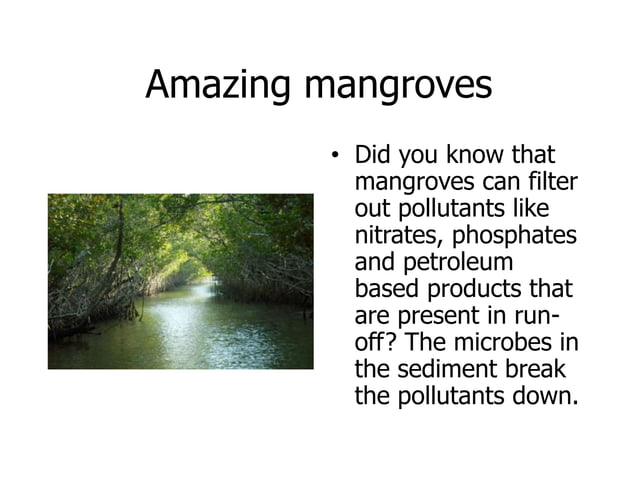 Amazing mangroves

• Did you know that mangroves can filter out pollutants like nitrates, phosphates and petroleum based products that are present in run-off? The microbes in the sediment break the pollutants down.